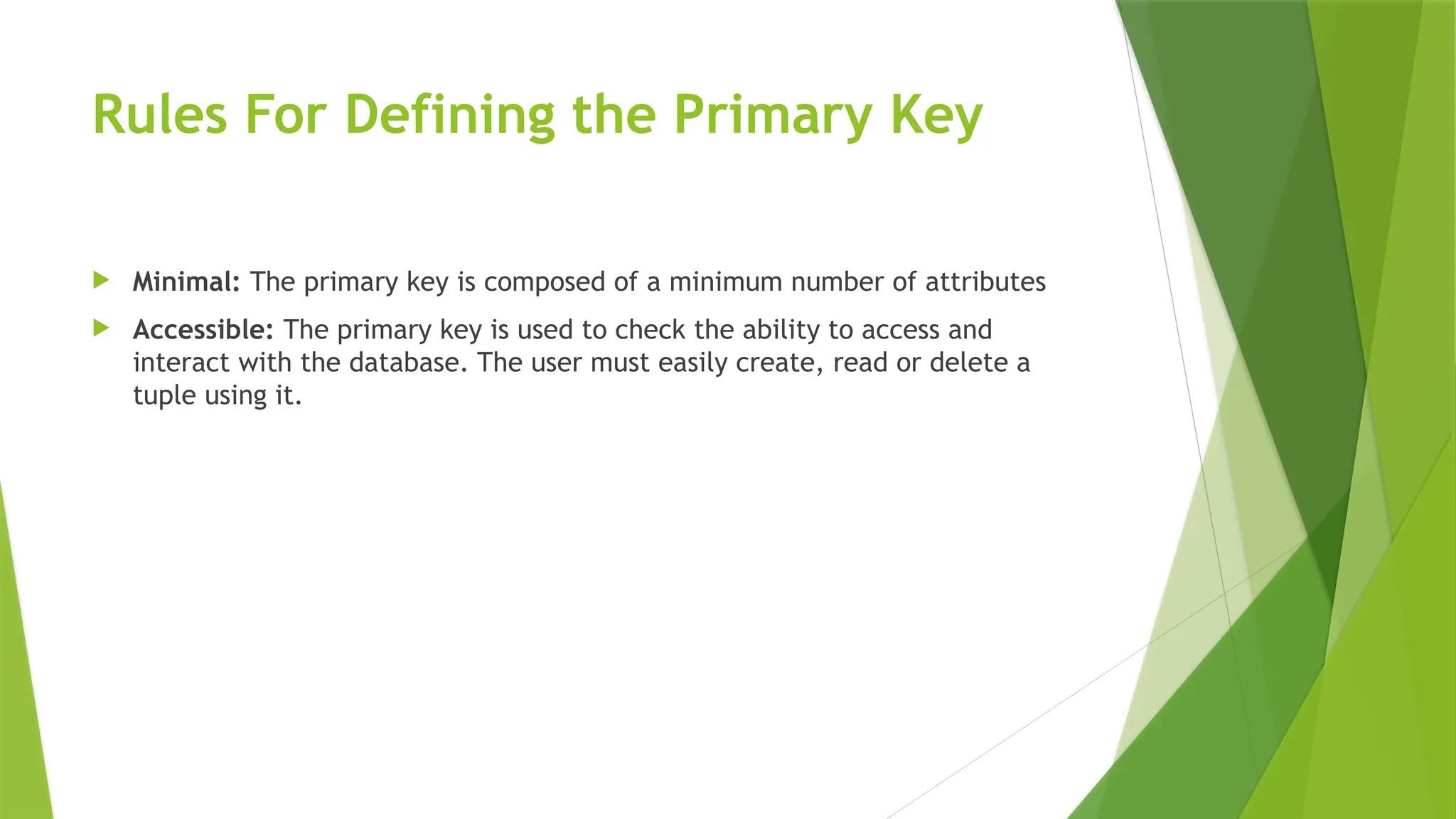 Rules For Defining the Primary Key

Minimal: The primary key is composed of a minimum number of attributes

Accessible: The primary key is used to check the ability to access and interact with the database. The user must easily create, read or delete a tuple using it.